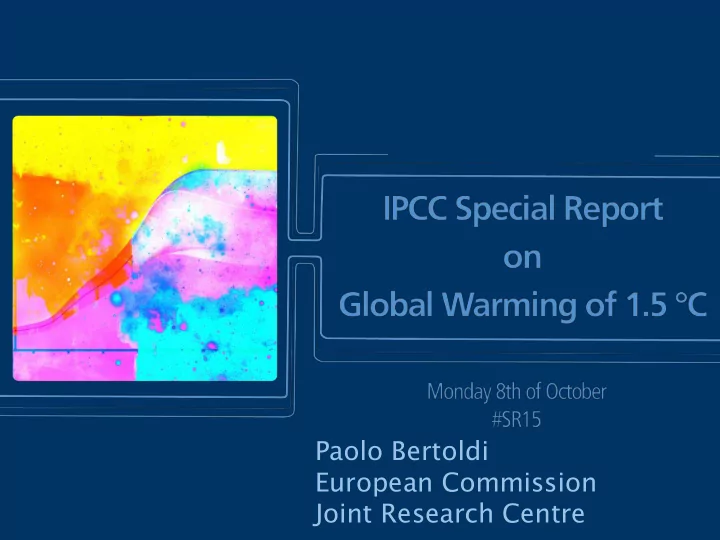 IPCC Special Report
on
Global Warming of 1.5 °C

Monday 8th of October
#SR15

Paolo Bertoldi
European Commission
Joint Research Centre